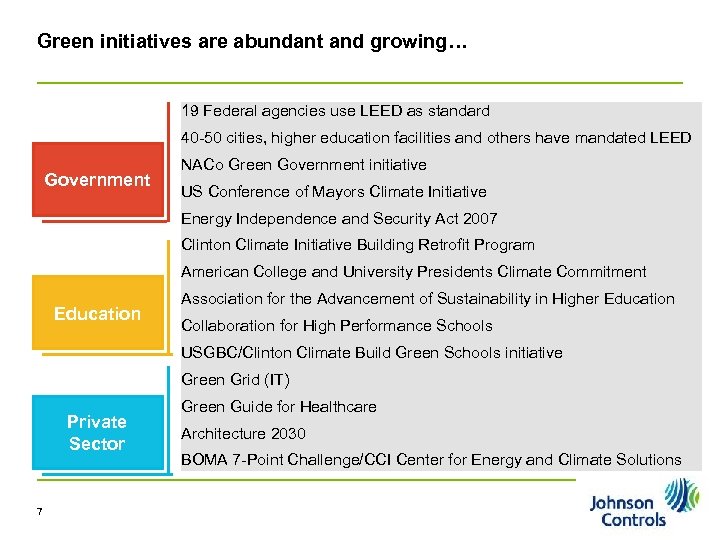 Green initiatives are abundant and growing…

Government

19 Federal agencies use LEED as standard

40-50 cities, higher education facilities and others have mandated LEED

NACo Green Government initiative

US Conference of Mayors Climate Initiative

Energy Independence and Security Act 2007

Education

Clinton Climate Initiative Building Retrofit Program

American College and University Presidents Climate Commitment

Association for the Advancement of Sustainability in Higher Education

Collaboration for High Performance Schools

USGBC/Clinton Climate Build Green Schools initiative

Private Sector

Green Grid (IT)

Green Guide for Healthcare

Architecture 2030

BOMA 7-Point Challenge/CCI Center for Energy and Climate Solutions

7

Johnson Controls